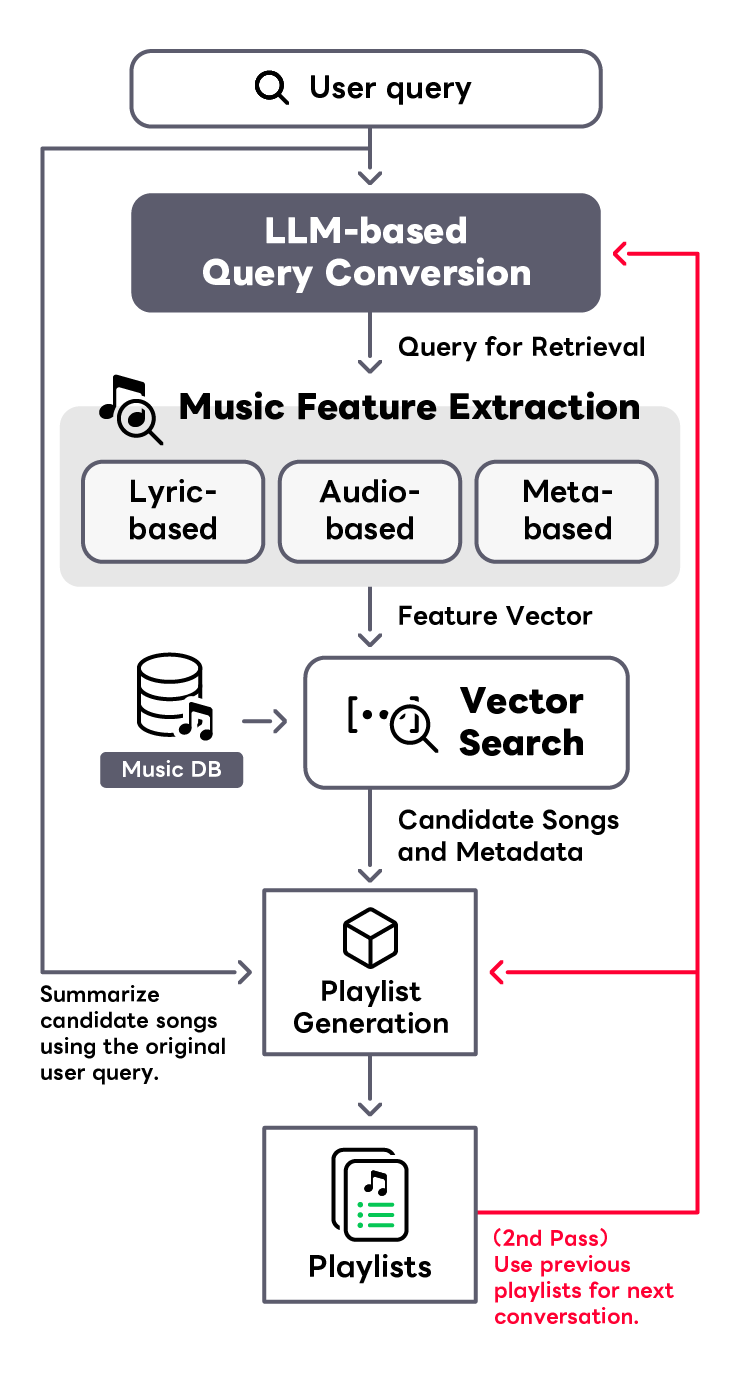 User query

LLM-based Query Conversion

Query for Retrieval

Music Feature Extraction

Lyric-based

Audio-based

Meta-based

Feature Vector

Music DB

Vector Search

Candidate Songs and Metadata

Summarize candidate songs using the original user query.

Playlist Generation

Playlists

(2nd Pass) Use previous playlists for next conversation.